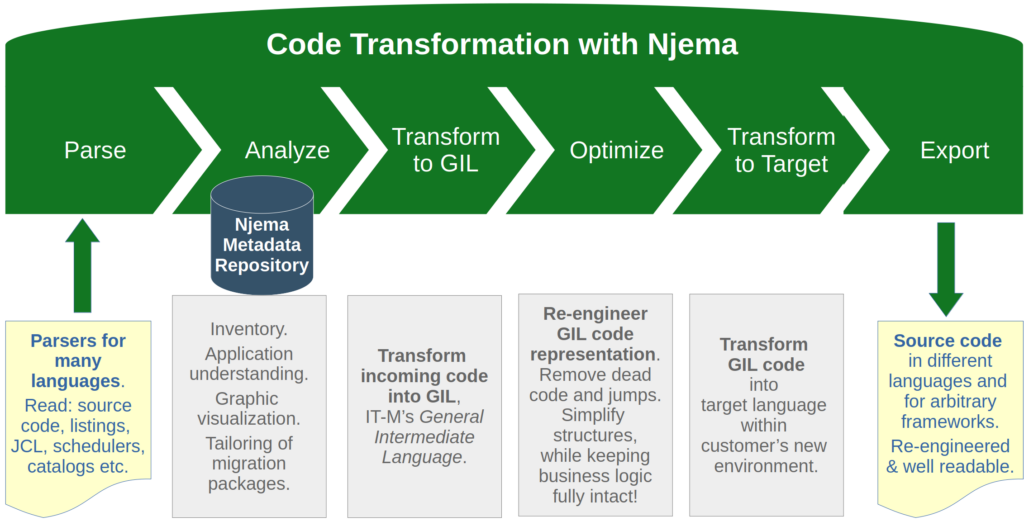 Code Transformation with Njema

Parse

Analyze

Transform to GIL

Optimize

Transform to Target

Export

Njema Metadata Repository

Parsers for many languages.

Read: source code, listings, JCL, schedulers, catalogs etc.

Inventory.

Application understanding.

Graphic visualization.

Tailoring of migration packages.

Transform incoming code into GIL, IT-M's General Intermediate Language.

Re-engineer GIL code representation.

Remove dead code and jumps.

Simplify structures, while keeping business logic fully intact!

Transform GIL code into target language within customer's new environment.

Source code in different languages and for arbitrary frameworks.

Re-engineered & well readable.